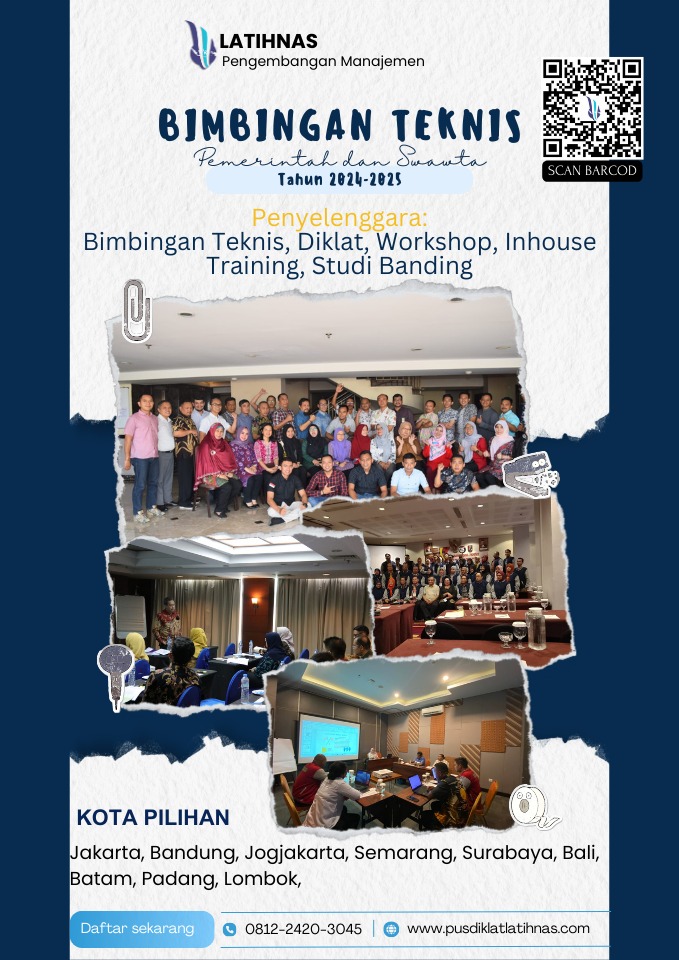 LATIHNAS
Pengembangan Manajemen

SCAN BARCOD

BIMBINGAN TEKNIS
Pemerintah dan Swasta
Tahun 2024-2025

Penyelenggara:
Bimbingan Teknis, Diklat, Workshop, Inhouse Training, Studi Banding

KOTA PILIHAN
Jakarta, Bandung, Jogjakarta, Semarang, Surabaya, Bali, Batam, Padang, Lombok,

Daftar sekarang
0812-2420-3045
www.pusdiklatlatihnas.com